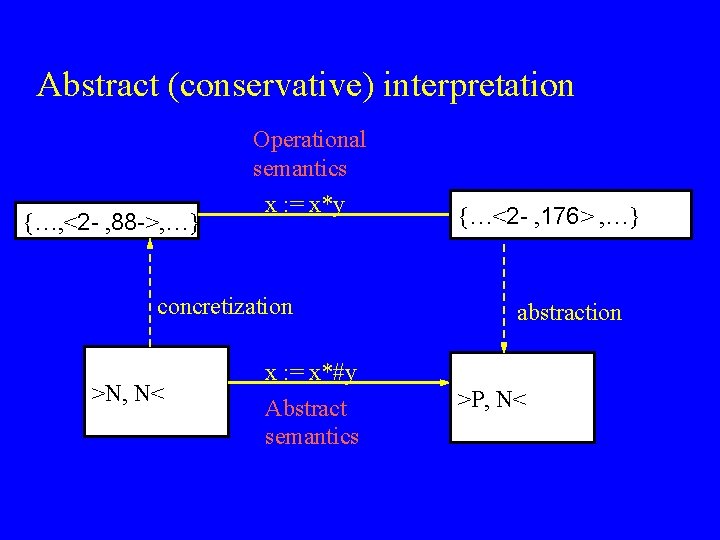 Abstract (conservative) interpretation

Operational semantics

x := x*y

{…,<2- ,88->,…}

{…<2- ,176> ,…}

concretization

abstraction

>N, N<

x := x*#y

Abstract semantics

>P, N<